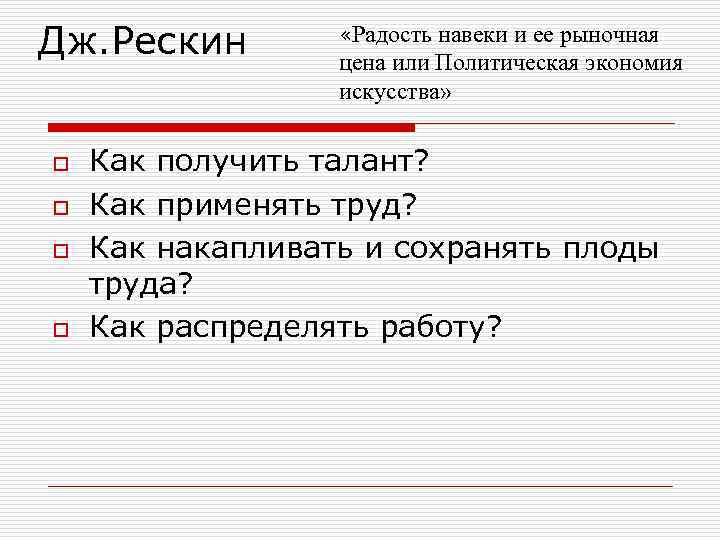 Дж.Рескин

«Радость навеки и ее рыночная цена или Политическая экономия искусства»

Как получить талант?
Как применять труд?
Как накапливать и сохранять плоды труда?
Как распределять работу?